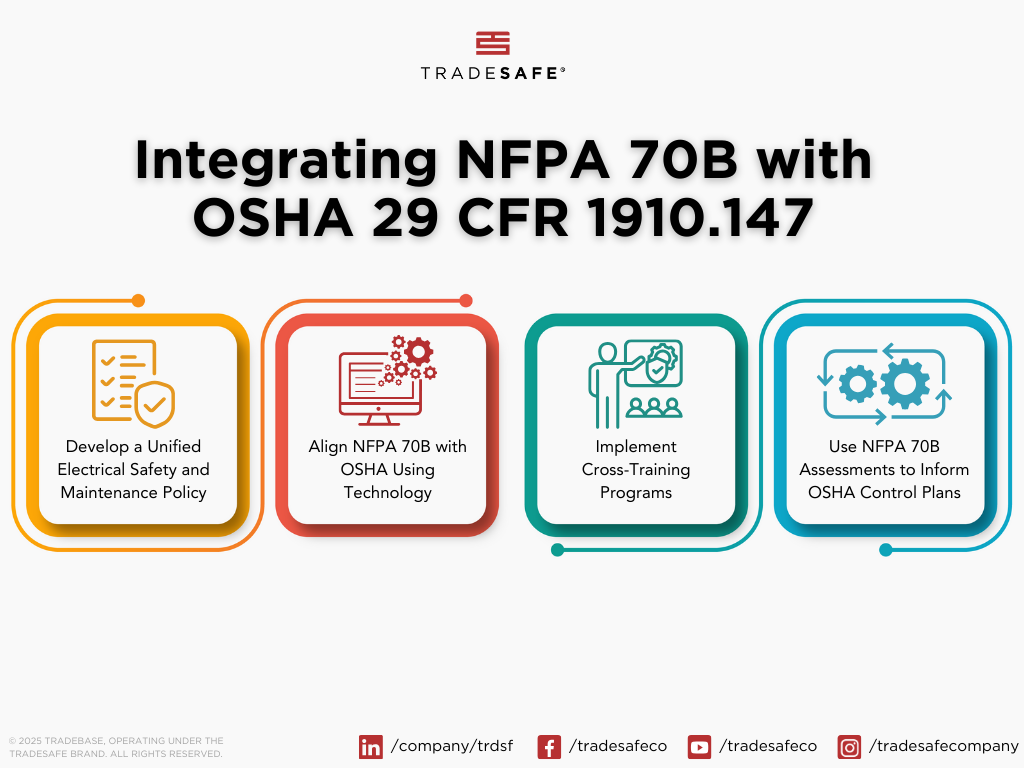 TRADESAFE®

Integrating NFPA 70B with OSHA 29 CFR 1910.147

Develop a Unified Electrical Safety and Maintenance Policy

Align NFPA 70B with OSHA Using Technology

Implement Cross-Training Programs

Use NFPA 70B Assessments to Inform OSHA Control Plans

© 2025 TRADEBASE, OPERATING UNDER THE TRADESAFE BRAND. ALL RIGHTS RESERVED.

/company/trdsf /tradesafeco /tradesafeco /tradesafecompany